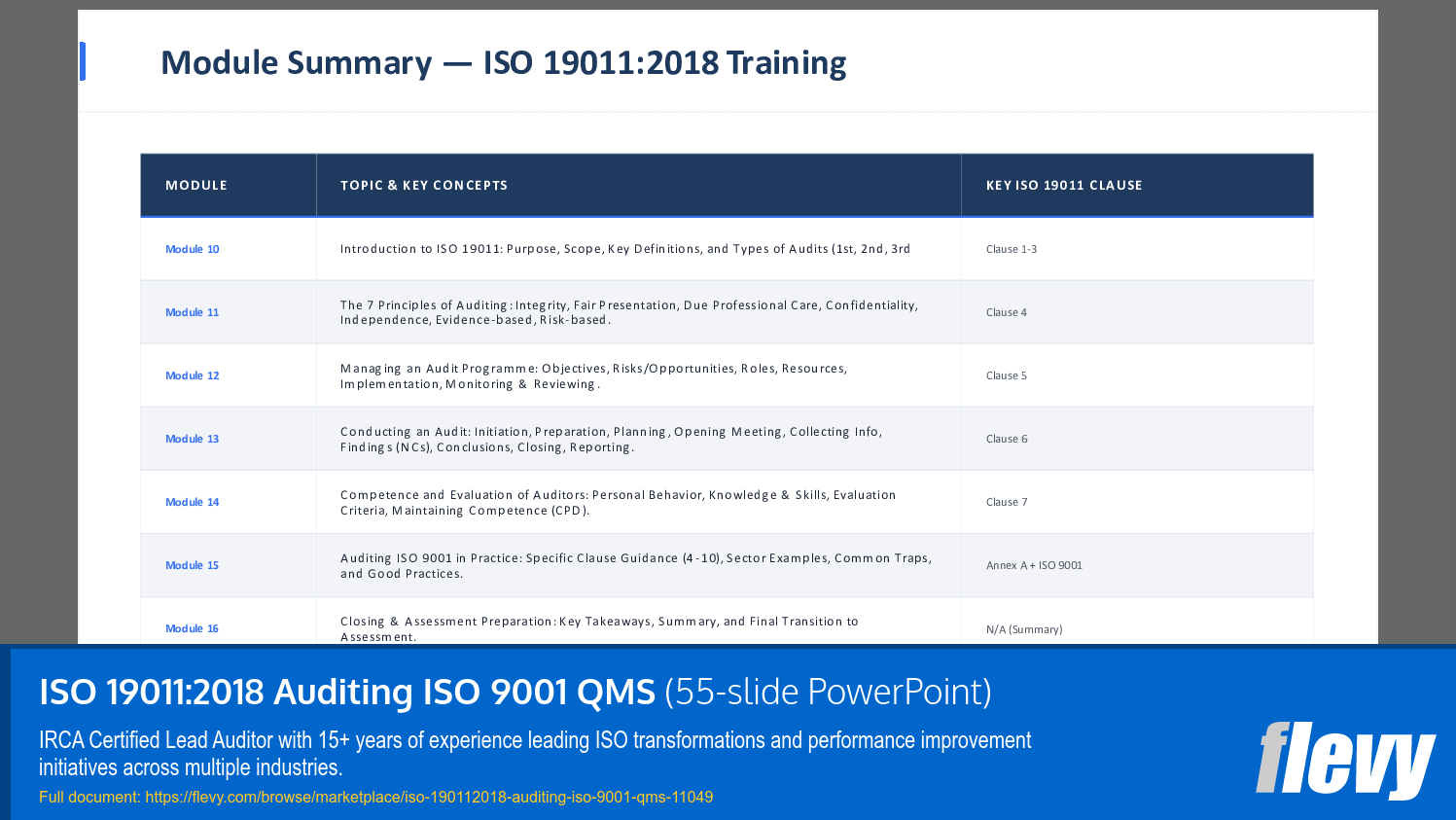 Module Summary — ISO 19011:2018 Training

| MODULE | TOPIC & KEY CONCEPTS | KEY ISO 19011 CLAUSE |
|---|---|---|
| Module 10 | Introduction to ISO 19011: Purpose, Scope, Key Definitions, and Types of Audits (1st, 2nd, 3rd | Clause 1-3 |
| Module 11 | The 7 Principles of Auditing: Integrity, Fair Presentation, Due Professional Care, Confidentiality, Independence, Evidence-based, Risk-based. | Clause 4 |
| Module 12 | Managing an Audit Programme: Objectives, Risks/Opportunities, Roles, Resources, Implementation, Monitoring & Reviewing. | Clause 5 |
| Module 13 | Conducting an Audit: Initiation, Preparation, Planning, Opening Meeting, Collecting Info, Findings (NCs), Conclusions, Closing, Reporting. | Clause 6 |
| Module 14 | Competence and Evaluation of Auditors: Personal Behavior, Knowledge & Skills, Evaluation Criteria, Maintaining Competence (CPD). | Clause 7 |
| Module 15 | Auditing ISO 9001 in Practice: Specific Clause Guidance (4-10), Sector Examples, Common Traps, and Good Practices. | Annex A + ISO 9001 |
| Module 16 | Closing & Assessment Preparation: Key Takeaways, Summary, and Final Transition to Assessment. | N/A (Summary) |

ISO 19011:2018 Auditing ISO 9001 QMS (55-slide PowerPoint)

IRCA Certified Lead Auditor with 15+ years of experience leading ISO transformations and performance improvement initiatives across multiple industries.

Full document: https://flevy.com/browse/marketplace/iso-190112018-auditing-iso-9001-qms-11049

flevy